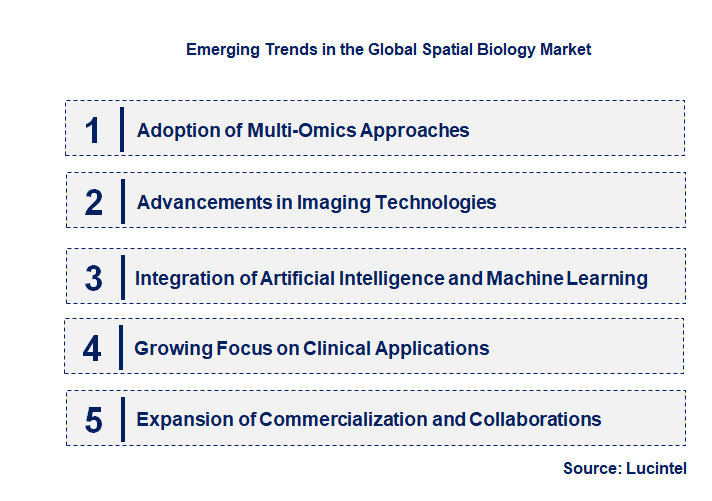 Emerging Trends in the Global Spatial Biology Market

1 Adoption of Multi-Omics Approaches

2 Advancements in Imaging Technologies

3 Integration of Artificial Intelligence and Machine Learning

4 Growing Focus on Clinical Applications

5 Expansion of Commercialization and Collaborations

Source: Lucintel